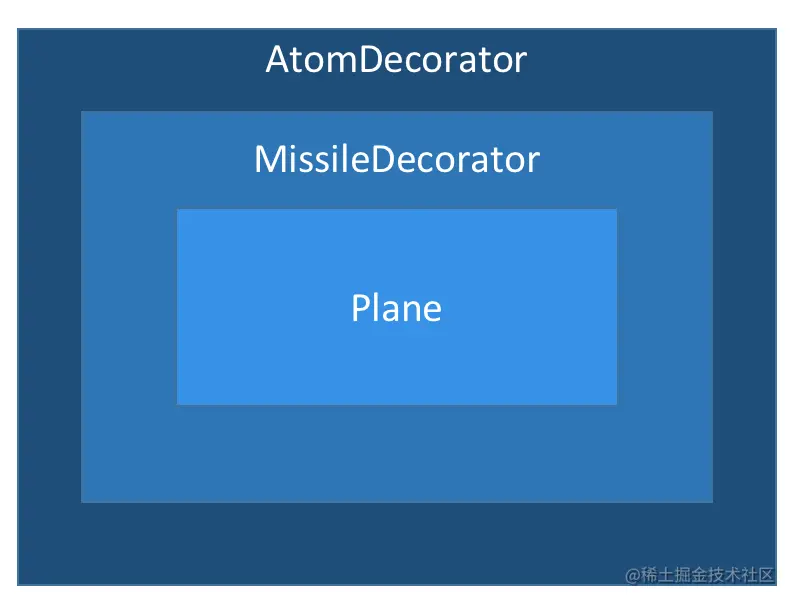 AtomDecorator

MissileDecorator

Plane

@稀土掘金技术社区